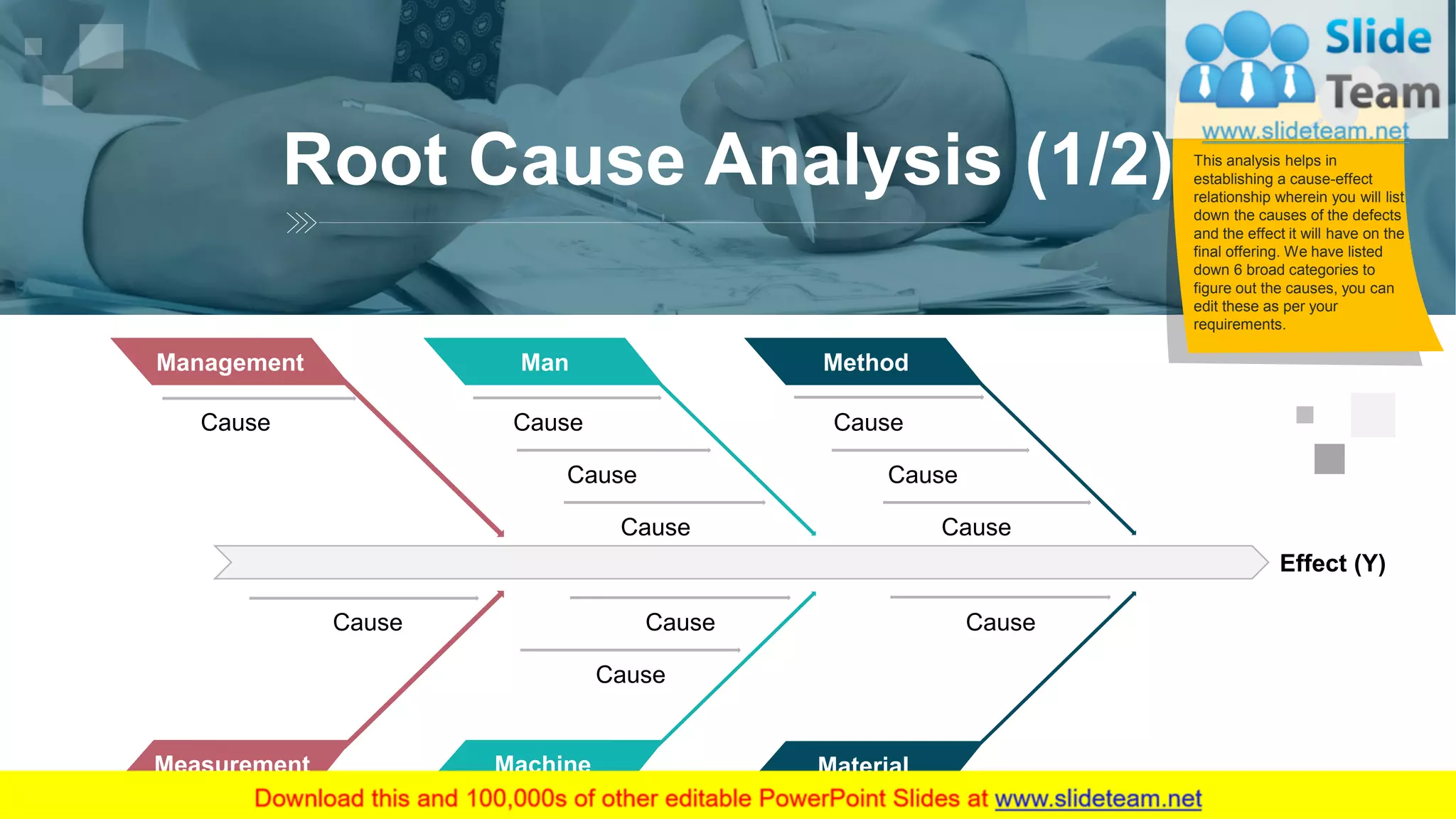 Slide Team
www.slideteam.net

Root Cause Analysis (1/2)

This analysis helps in establishing a cause-effect relationship wherein you will list down the causes of the defects and the effect it will have on the final offering. We have listed down 6 broad categories to figure out the causes, you can edit these as per your requirements.

Management
Cause

Man
Cause
Cause
Cause

Method
Cause
Cause
Cause

Effect (Y)

Cause

Cause
Cause

Cause

Measurement
Machine
Material

Download this and 100,000s of other editable PowerPoint Slides at www.slideteam.net